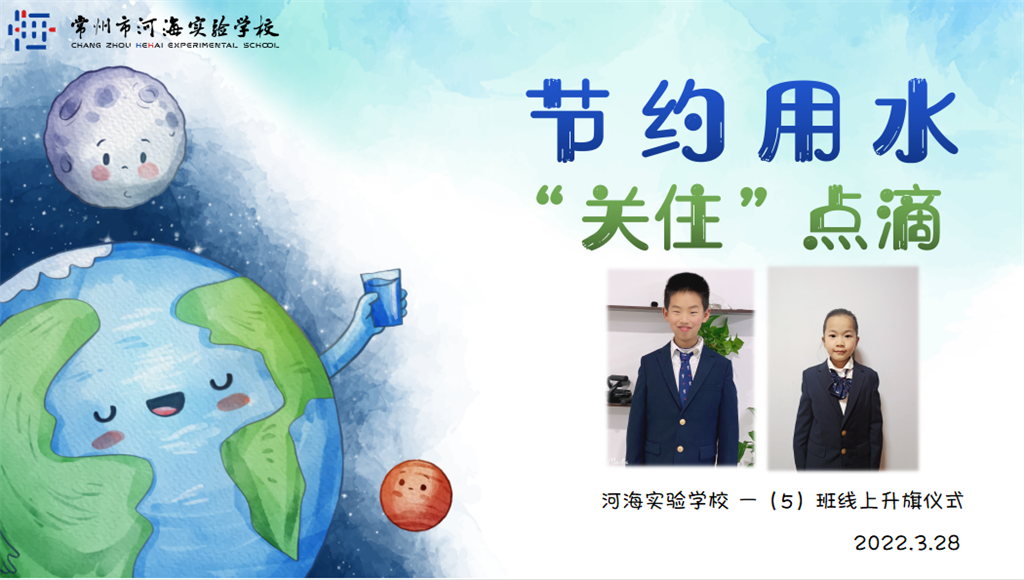 常州市河海实验学校
CHANG ZHOU HEHAI EXPERIMENTAL SCHOOL

节约用水
“关住”点滴

河海实验学校 一（5）班线上升旗仪式

2022.3.28